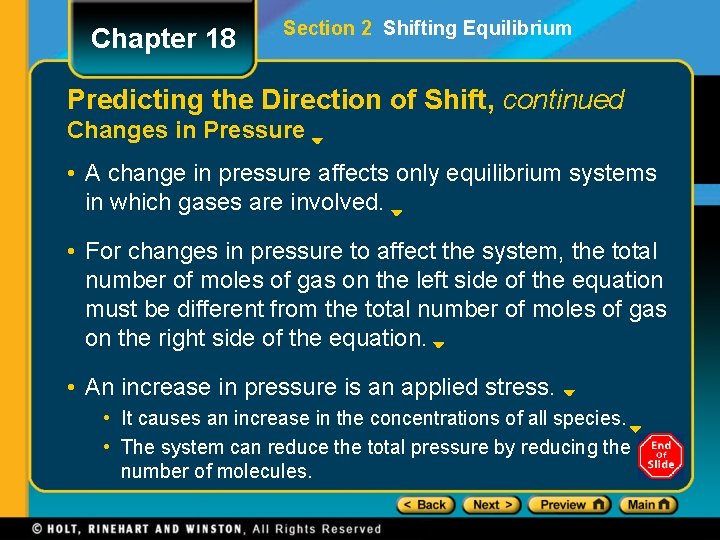 Chapter 18

Section 2 Shifting Equilibrium

Predicting the Direction of Shift, continued

Changes in Pressure

• A change in pressure affects only equilibrium systems in which gases are involved.

• For changes in pressure to affect the system, the total number of moles of gas on the left side of the equation must be different from the total number of moles of gas on the right side of the equation.

• An increase in pressure is an applied stress.

• It causes an increase in the concentrations of all species.

• The system can reduce the total pressure by reducing the number of molecules.

End Of Slide

< Back Next > Preview Main

© HOLT, RINEHART AND WINSTON, All Rights Reserved